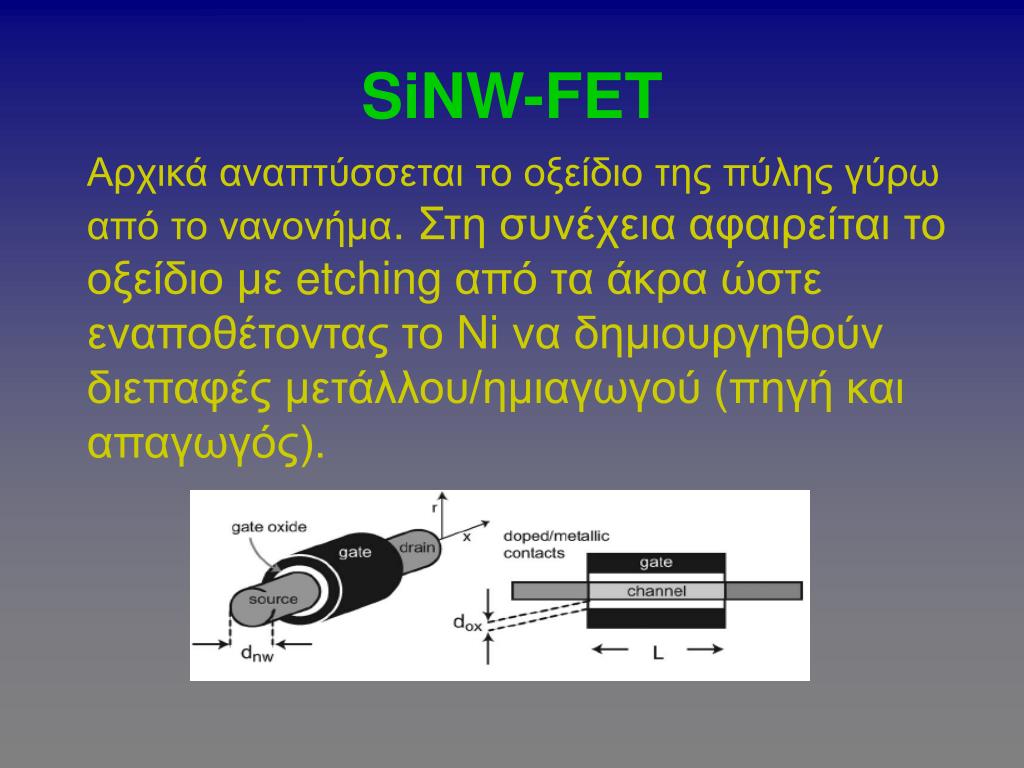 SiNW-FET

Αρχικά αναπτύσσεται το οξείδιο της πύλης γύρω από το νανονήμα. Στη συνέχεια αφαιρείται το οξείδιο με etching από τα άκρα ώστε εναποθέτοντας το Ni να δημιουργηθούν διεπαφές μετάλλου/ημιαγωγού (πηγή και απαγωγός).

gate oxide
gate
drain
source
$d_{nw}$
r
x
doped/metallic contacts
gate
channel
$d_{ox}$
L